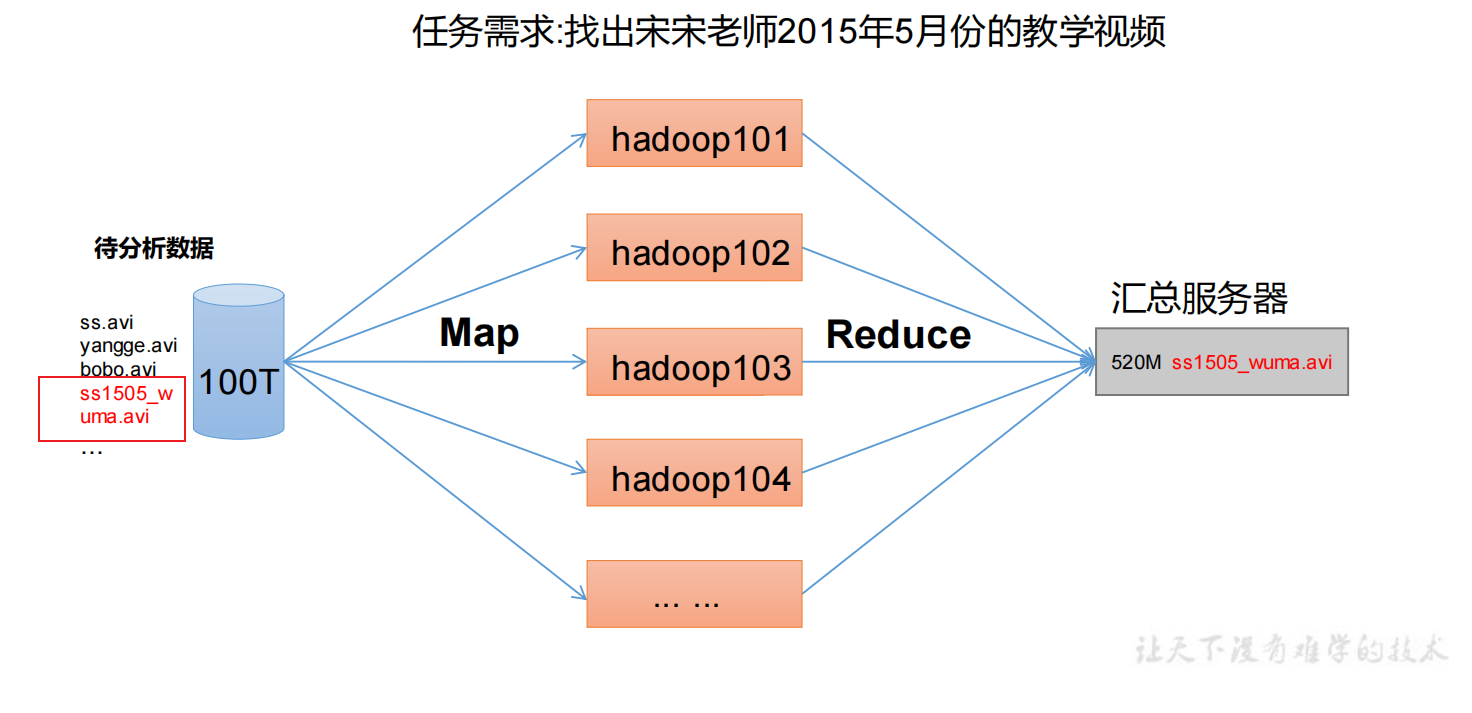 任务需求:找出宋宋老师2015年5月份的教学视频

待分析数据

ss.avi
yangge.avi
bobo.avi
ss1505_wuma.avi
…

100T

Map

hadoop101
hadoop102
hadoop103
hadoop104
... ...

Reduce

汇总服务器

520M ss1505_wuma.avi

让天下没有难学的技术